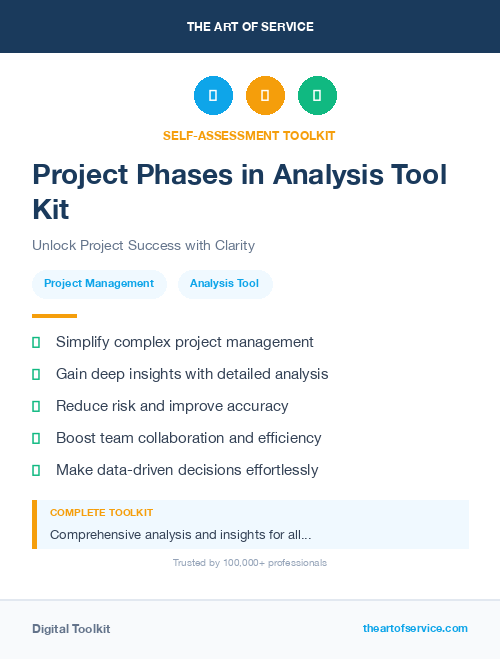 THE ART OF SERVICE

SELF-ASSESSMENT TOOLKIT

Project Phases in Analysis Tool Kit

Unlock Project Success with Clarity

Project Management

Analysis Tool

Simplify complex project management

Gain deep insights with detailed analysis

Reduce risk and improve accuracy

Boost team collaboration and efficiency

Make data-driven decisions effortlessly

COMPLETE TOOLKIT

Comprehensive analysis and insights for all...

Trusted by 100,000+ professionals

Digital Toolkit

theartofservice.com